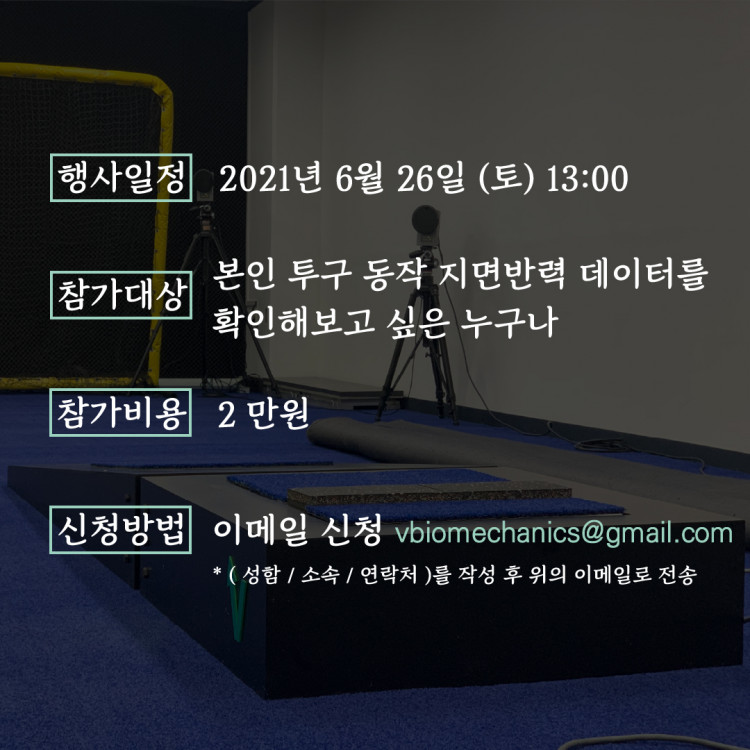 행사일정 2021년 6월 26일 (토) 13:00

참가대상 본인 투구 동작 지면반력 데이터를 확인해보고 싶은 누구나

참가비용 2 만원

신청방법 이메일 신청 vbiomechanics@gmail.com

* ( 성함 / 소속 / 연락처 )를 작성 후 위의 이메일로 전송